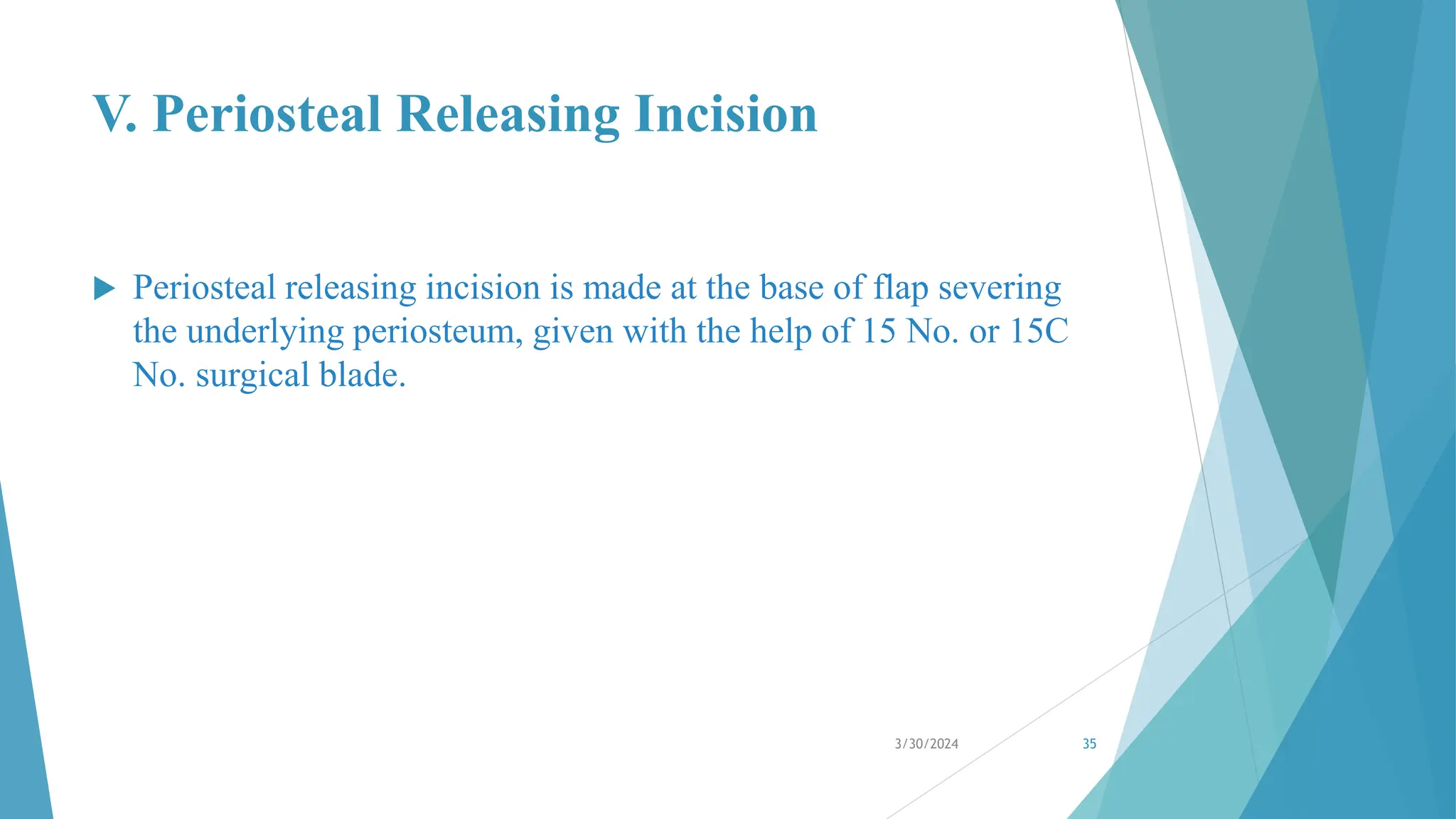 V. Periosteal Releasing Incision

Periosteal releasing incision is made at the base of flap severing the underlying periosteum, given with the help of 15 No. or 15C No. surgical blade.

3/30/2024

35